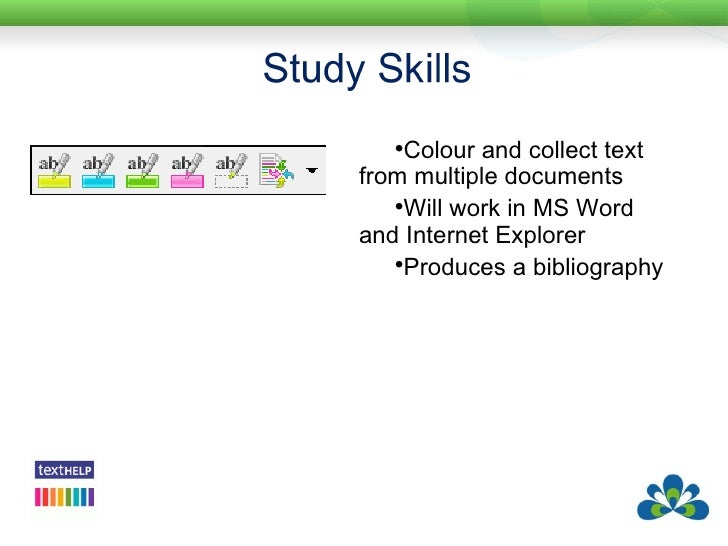 Study Skills

ab ab ab ab ab

•Colour and collect text from multiple documents

•Will work in MS Word and Internet Explorer

•Produces a bibliography

textHELP